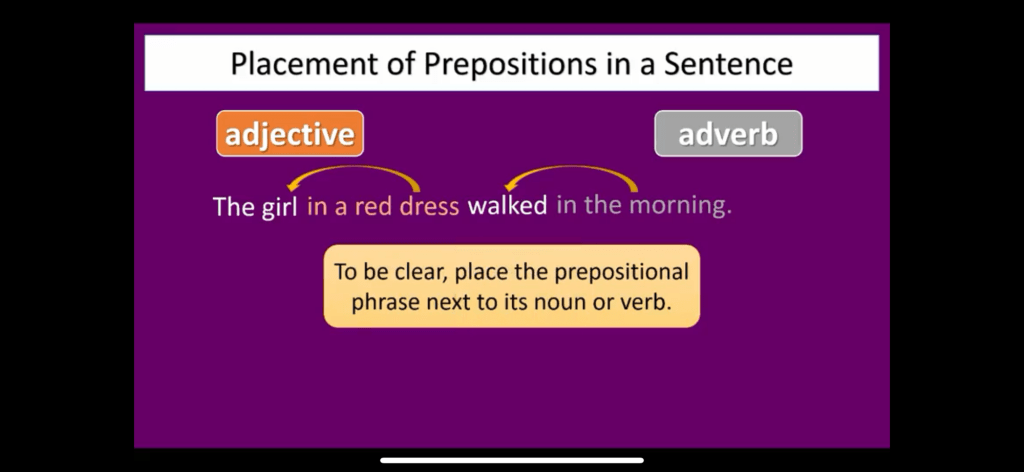 Placement of Prepositions in a Sentence

adjective

adverb

The girl in a red dress walked in the morning.

To be clear, place the prepositional phrase next to its noun or verb.